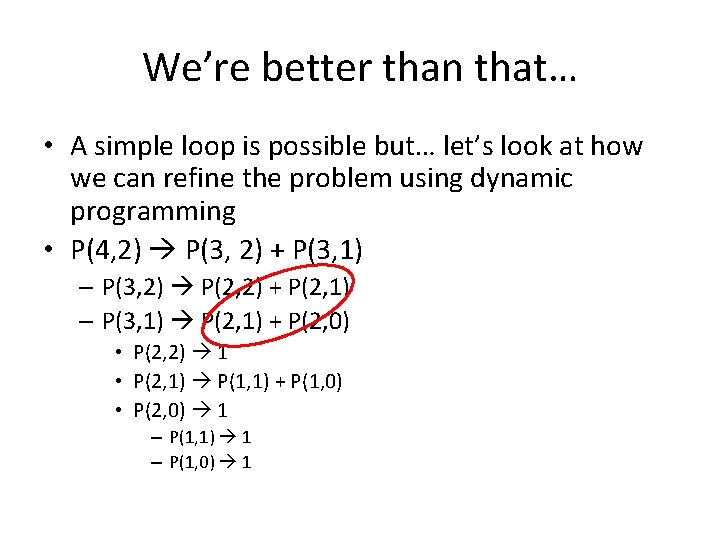 We're better than that…

• A simple loop is possible but… let's look at how we can refine the problem using dynamic programming

• P(4,2) → P(3, 2) + P(3,1)

– P(3,2) → P(2,2) + P(2,1)

– P(3,1) → P(2,1) + P(2,0)

• P(2,2) → 1

• P(2,1) → P(1,1) + P(1,0)

• P(2,0) → 1

– P(1,1) → 1

– P(1,0) → 1